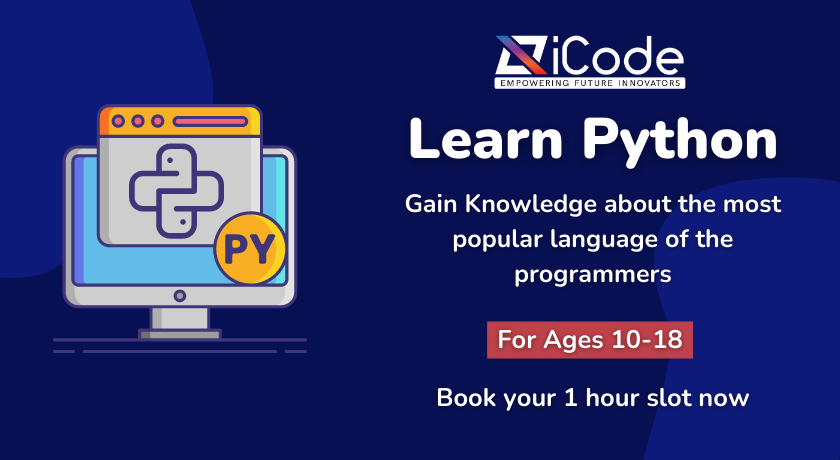 PY

iCode
EMPOWERING FUTURE INNOVATORS

Learn Python

Gain Knowledge about the most popular language of the programmers

For Ages 10-18

Book your 1 hour slot now